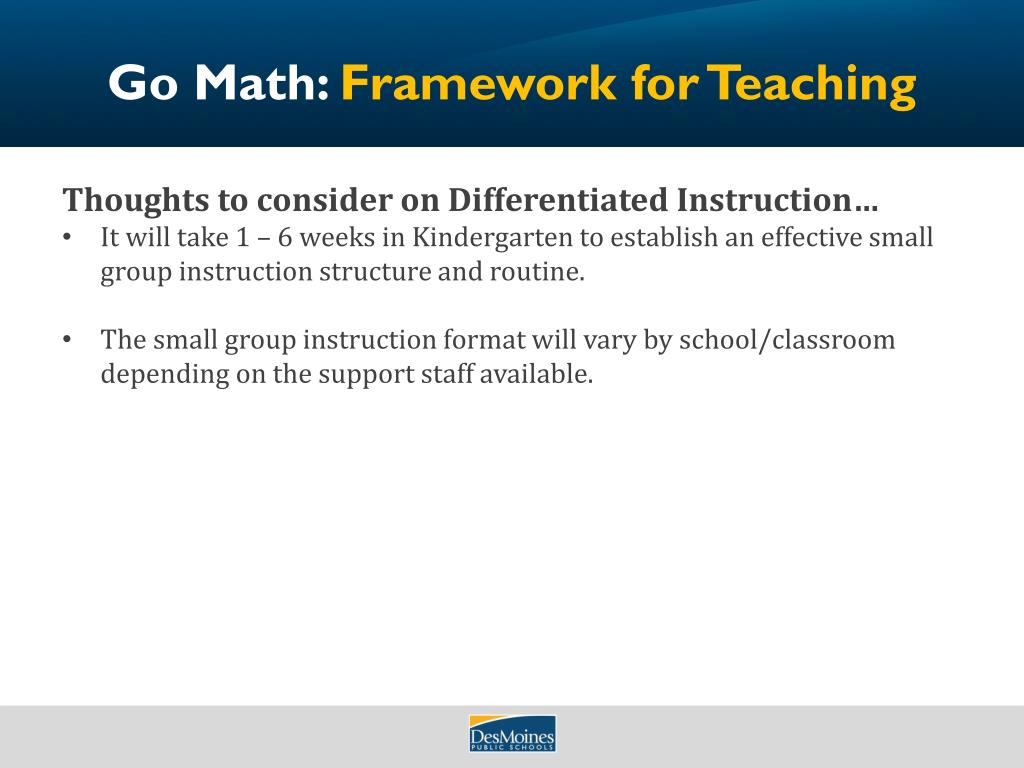 Go Math: Framework for Teaching

Thoughts to consider on Differentiated Instruction…

• It will take 1 – 6 weeks in Kindergarten to establish an effective small group instruction structure and routine.

• The small group instruction format will vary by school/classroom depending on the support staff available.

DesMoines
PUBLIC SCHOOLS